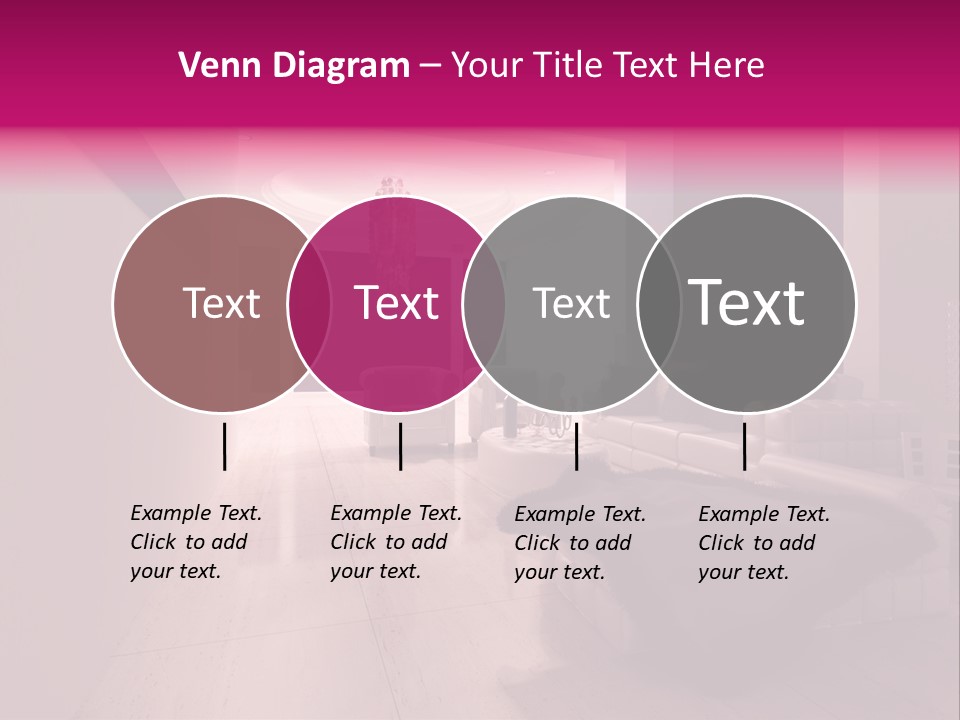 Venn Diagram – Your Title Text Here

Text

Text

Text

Text

Example Text. Click to add your text.

Example Text. Click to add your text.

Example Text. Click to add your text.

Example Text. Click to add your text.